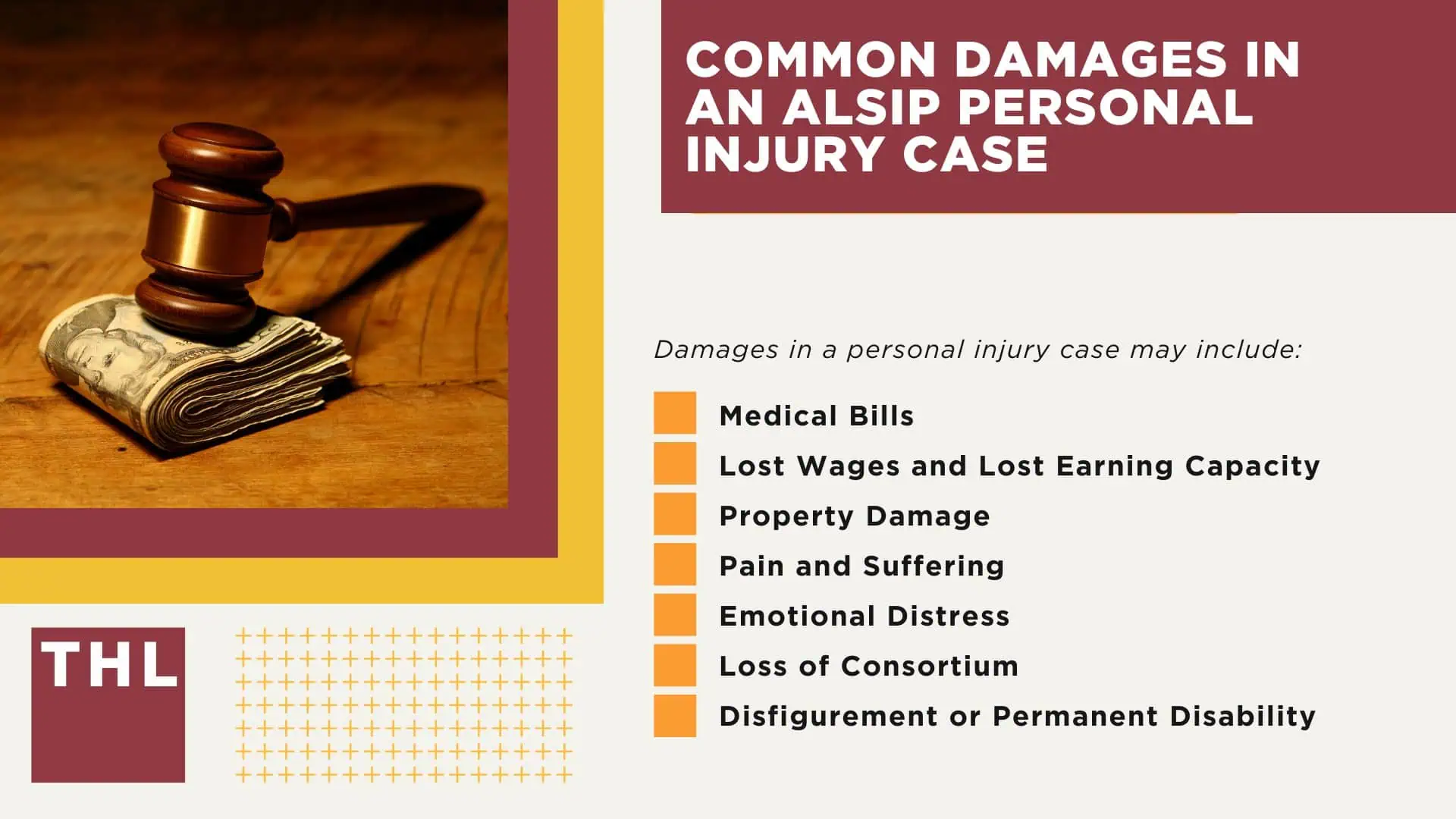 COMMON DAMAGES IN AN ALSIP PERSONAL INJURY CASE

Damages in a personal injury case may include:

Medical Bills
Lost Wages and Lost Earning Capacity
Property Damage
Pain and Suffering
Emotional Distress
Loss of Consortium
Disfigurement or Permanent Disability

THL